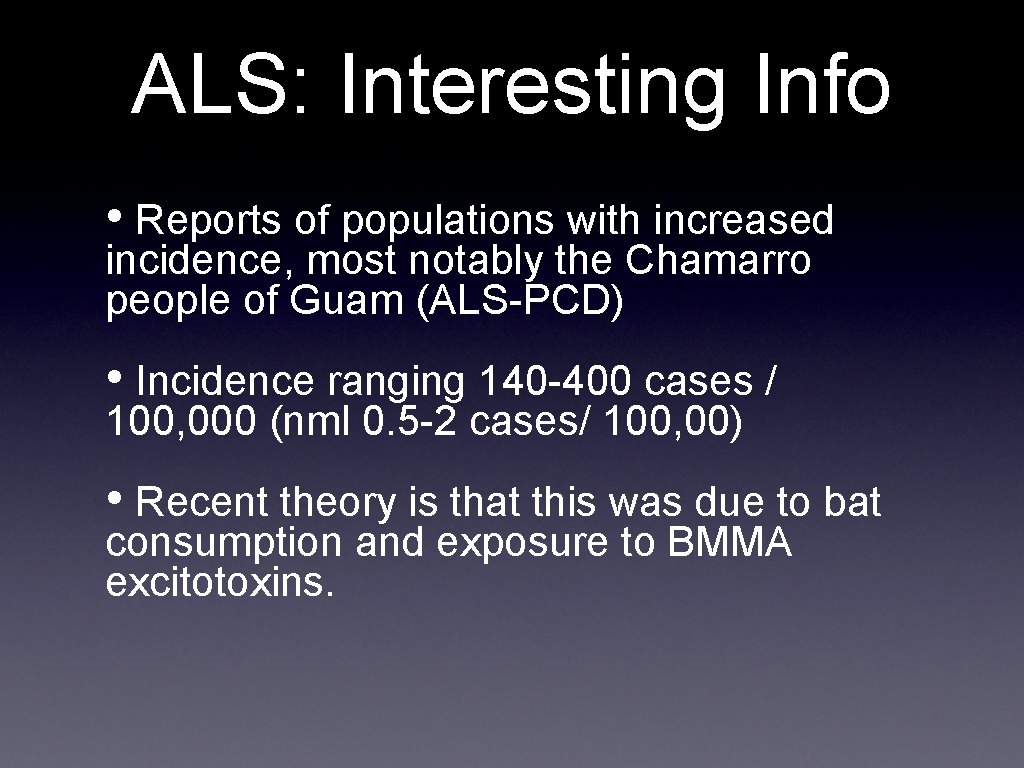 ALS: Interesting Info

• Reports of populations with increased incidence, most notably the Chamarro people of Guam (ALS-PCD)

• Incidence ranging 140-400 cases / 100,000 (nml 0.5-2 cases/ 100,00)

• Recent theory is that this was due to bat consumption and exposure to BMMA excitotoxins.